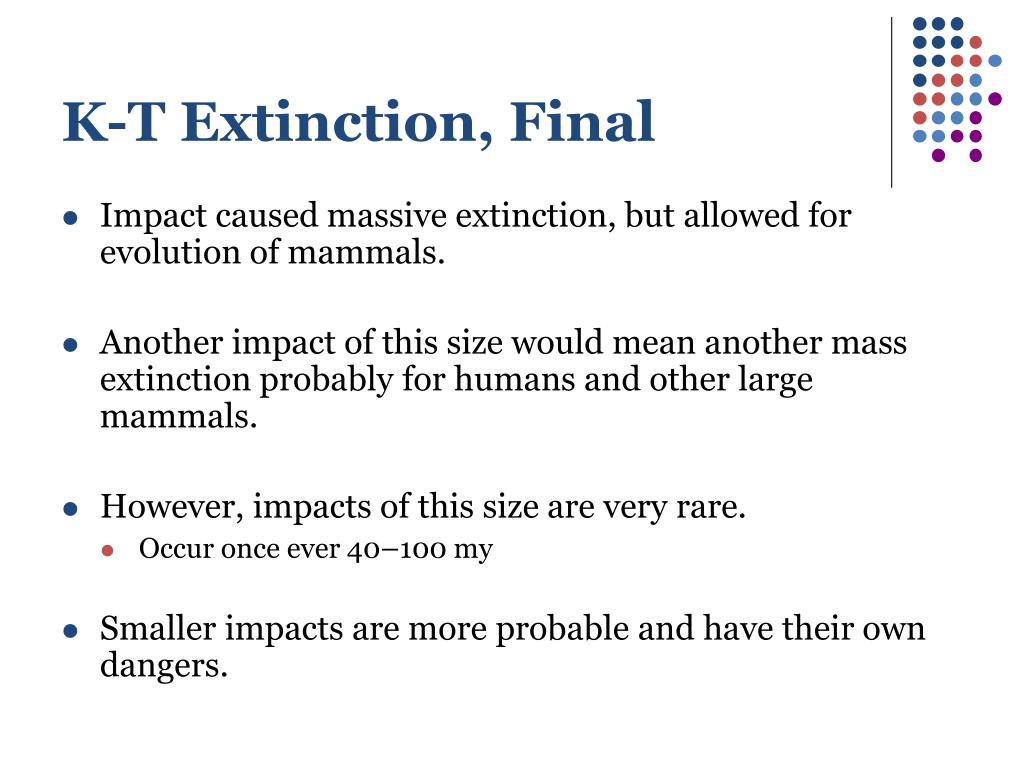 K-T Extinction, Final

- Impact caused massive extinction, but allowed for evolution of mammals.

- Another impact of this size would mean another mass extinction probably for humans and other large mammals.

- However, impacts of this size are very rare.
  - Occur once ever 40–100 my

- Smaller impacts are more probable and have their own dangers.